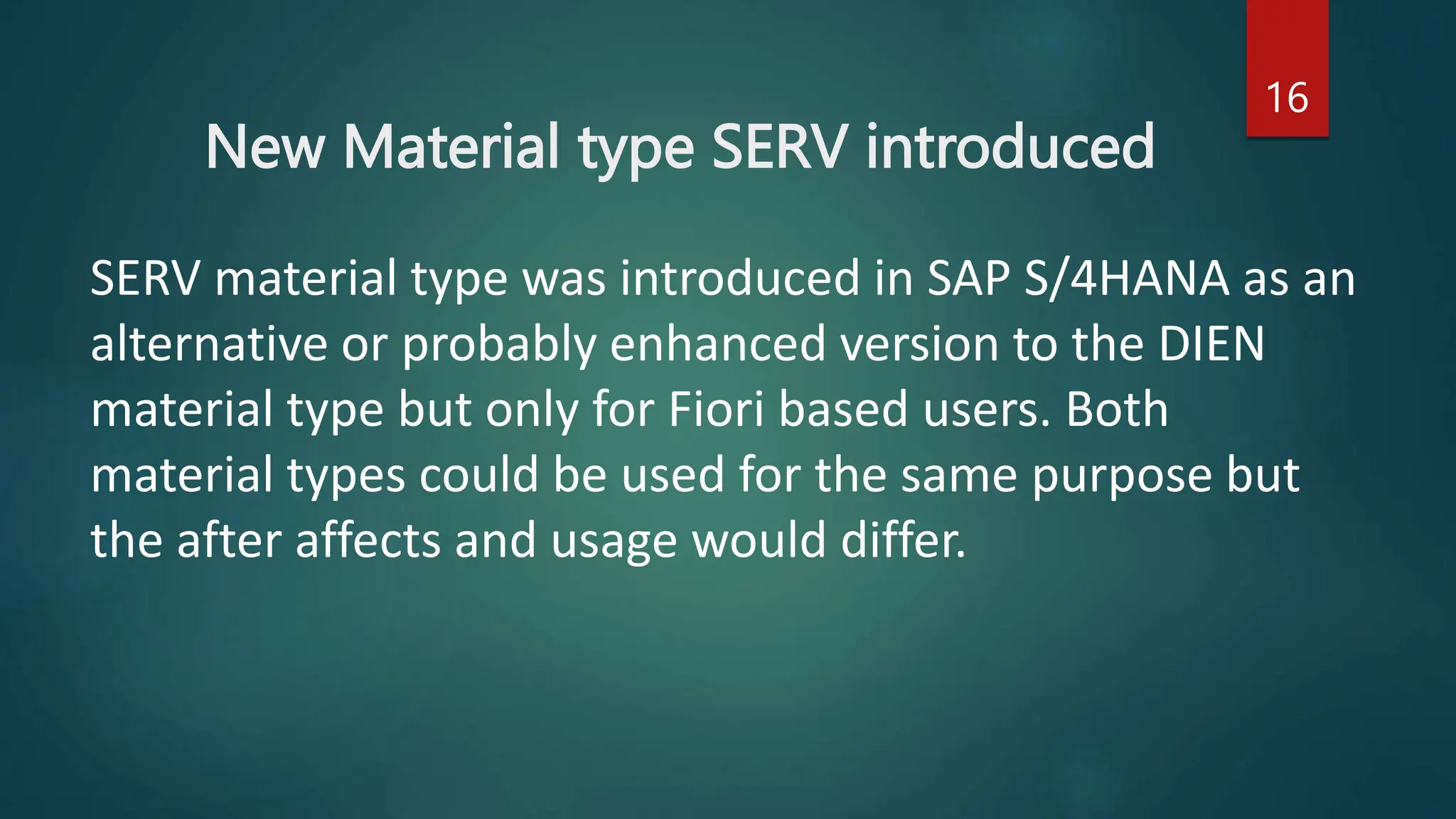 16

New Material type SERV introduced

SERV material type was introduced in SAP S/4HANA as an alternative or probably enhanced version to the DIEN material type but only for Fiori based users. Both material types could be used for the same purpose but the after affects and usage would differ.